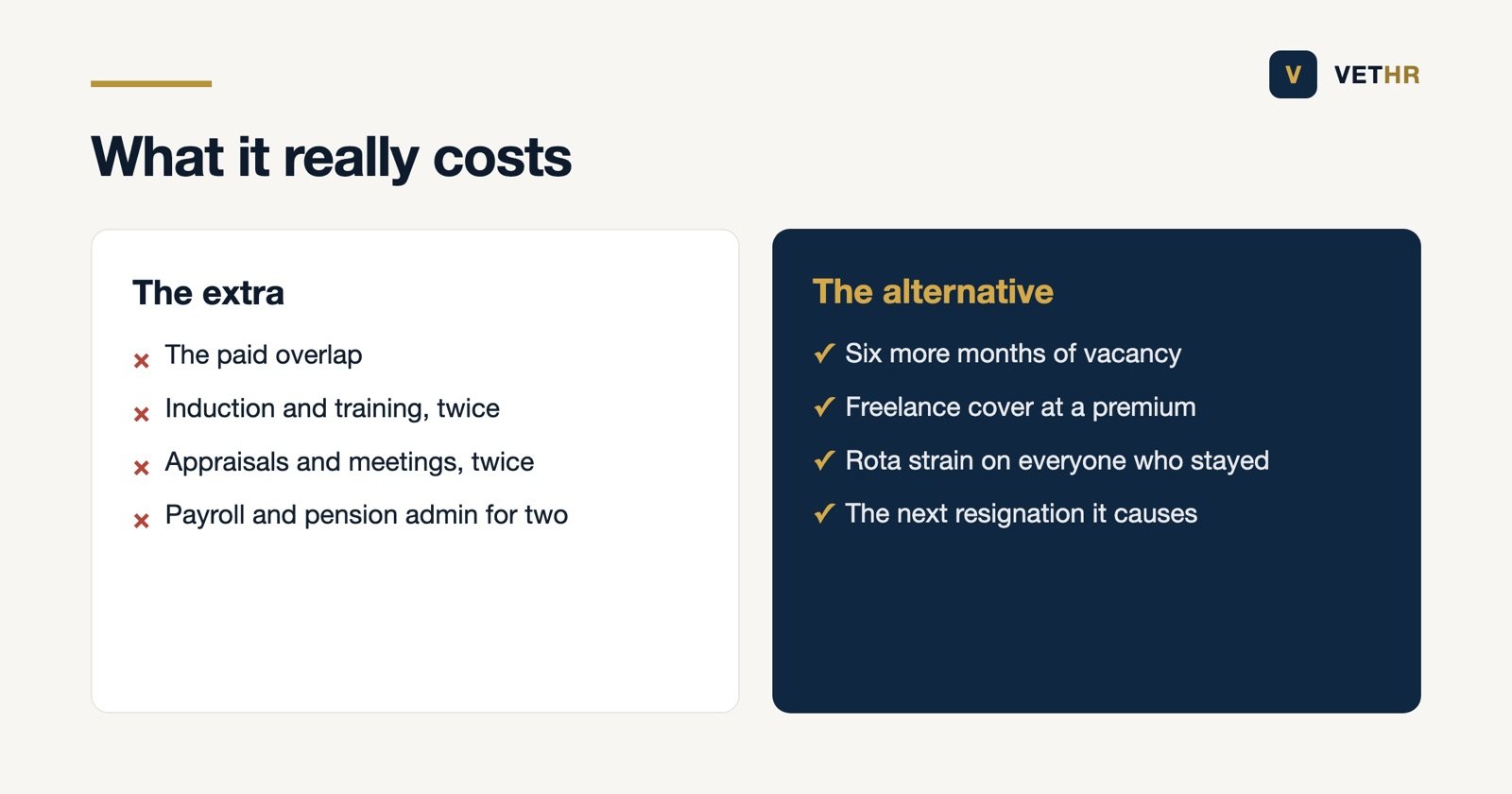 V VETHR

What it really costs

The extra

× The paid overlap
× Induction and training, twice
× Appraisals and meetings, twice
× Payroll and pension admin for two

The alternative

✓ Six more months of vacancy
✓ Freelance cover at a premium
✓ Rota strain on everyone who stayed
✓ The next resignation it causes